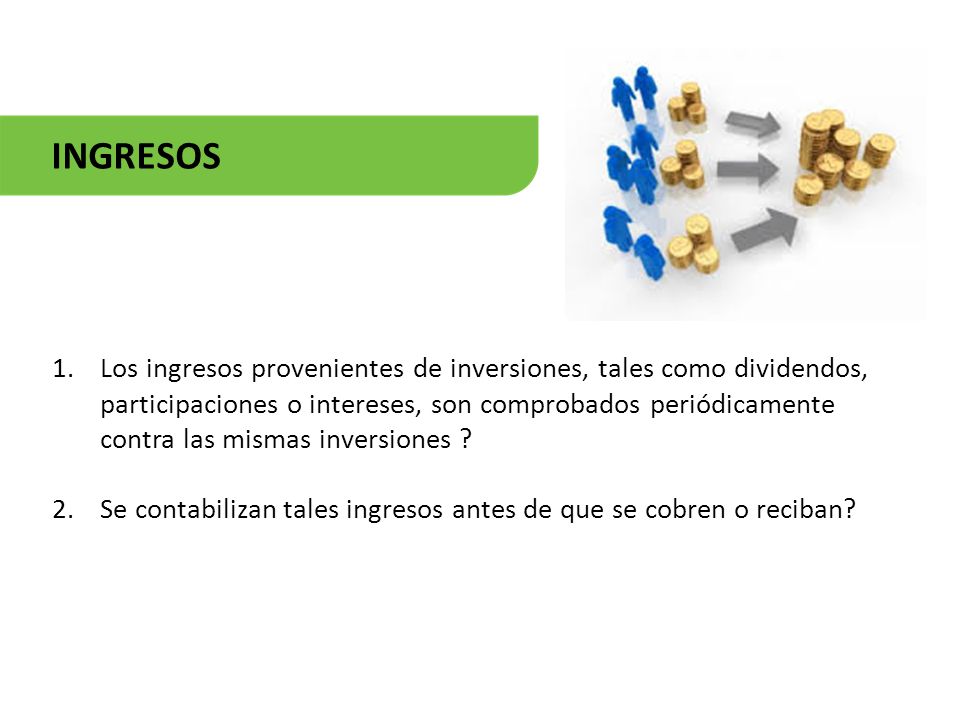 INGRESOS

1. Los ingresos provenientes de inversiones, tales como dividendos, participaciones o intereses, son comprobados periódicamente contra las mismas inversiones ?

2. Se contabilizan tales ingresos antes de que se cobren o reciban?